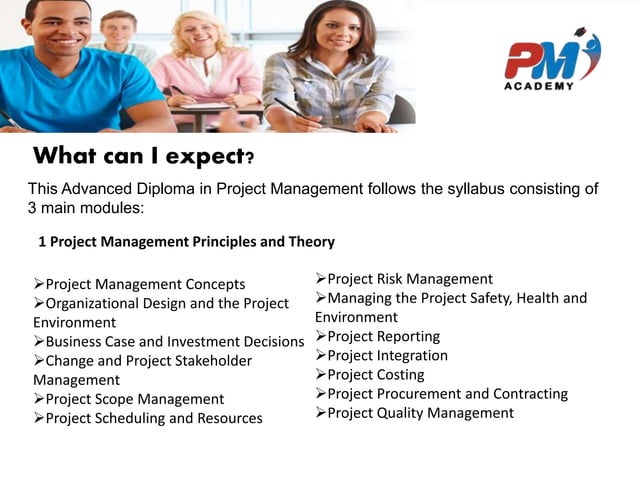 PM ACADEMY

What can I expect?

This Advanced Diploma in Project Management follows the syllabus consisting of 3 main modules:

1 Project Management Principles and Theory

➢Project Management Concepts
➢Organizational Design and the Project Environment
➢Business Case and Investment Decisions
➢Change and Project Stakeholder Management
➢Project Scope Management
➢Project Scheduling and Resources

➢Project Risk Management
➢Managing the Project Safety, Health and Environment
➢Project Reporting
➢Project Integration
➢Project Costing
➢Project Procurement and Contracting
➢Project Quality Management